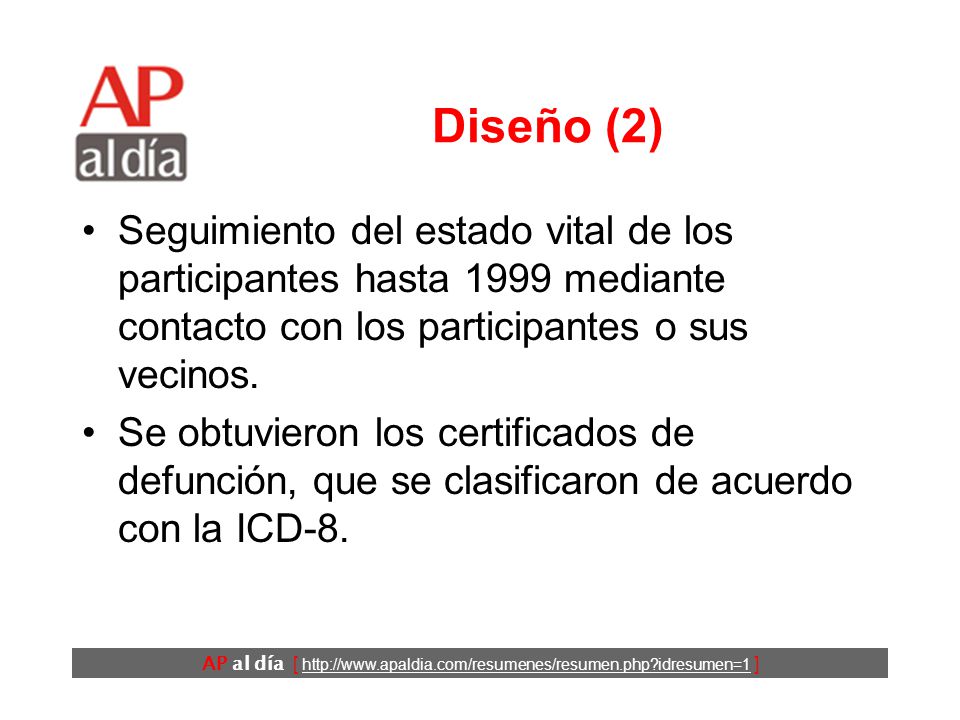 AP
al día

Diseño (2)

• Seguimiento del estado vital de los participantes hasta 1999 mediante contacto con los participantes o sus vecinos.

• Se obtuvieron los certificados de defunción, que se clasificaron de acuerdo con la ICD-8.

AP al día [ http://www.apaldia.com/resumenes/resumen.php?idresumen=1 ]